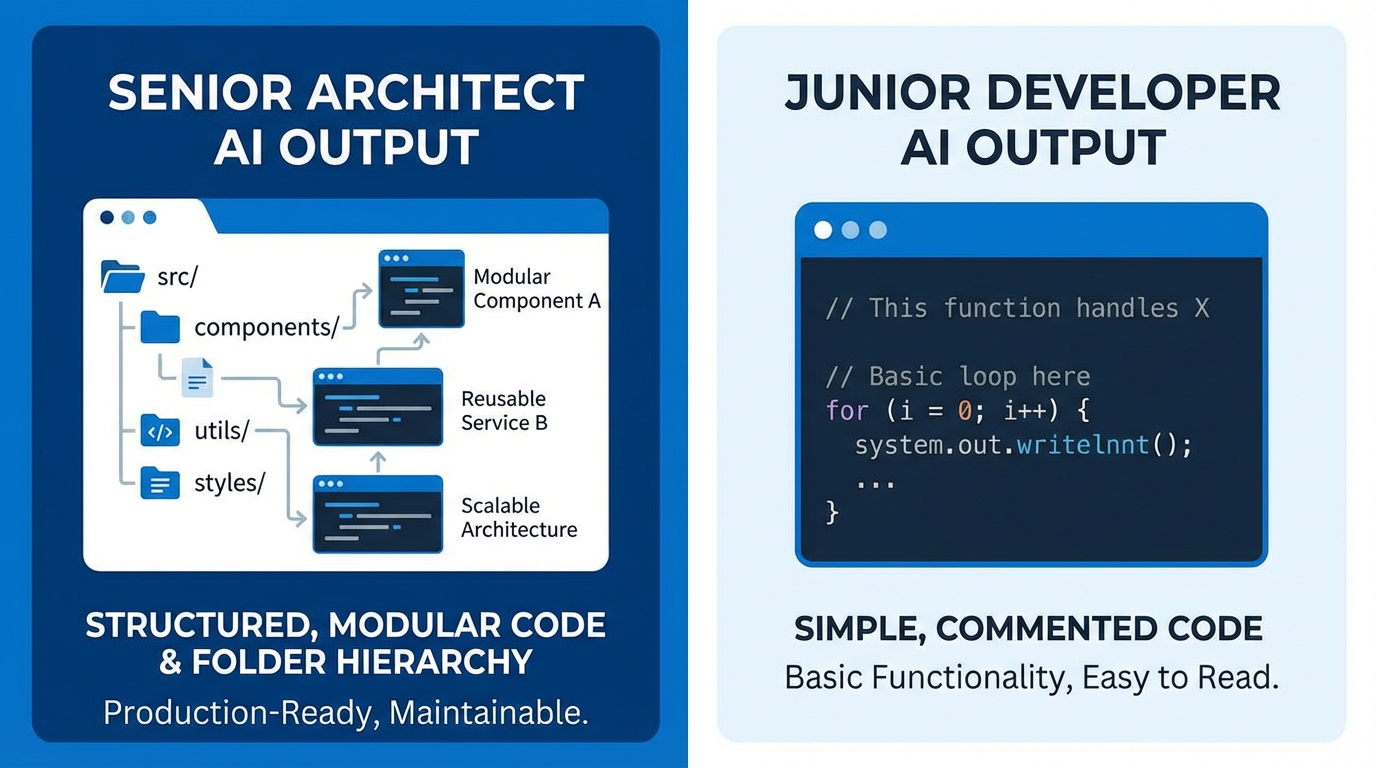 SENIOR ARCHITECT AI OUTPUT

src/
components/
utils/
styles/

Modular Component A

Reusable Service B

Scalable Architecture

STRUCTURED, MODULAR CODE & FOLDER HIERARCHY

Production-Ready, Maintainable.

JUNIOR DEVELOPER AI OUTPUT

// This function handles X

// Basic loop here
for (i = 0; i++) {
  system.out.writelnnt();
  ...
}

SIMPLE, COMMENTED CODE

Basic Functionality, Easy to Read.